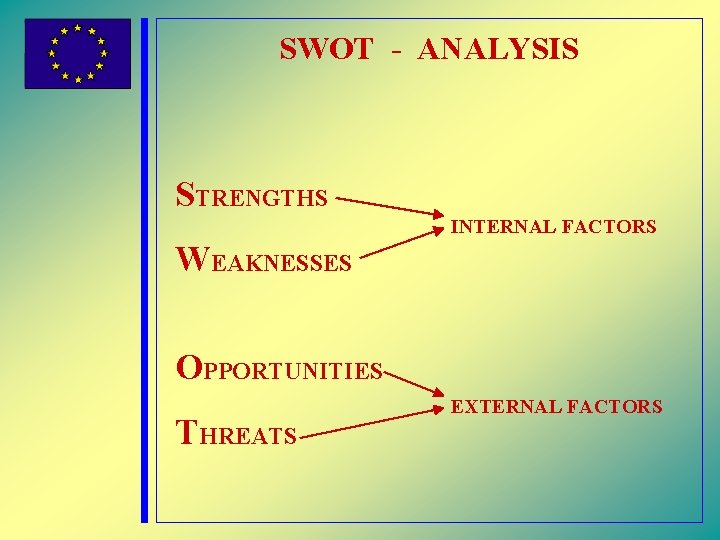 SWOT - ANALYSIS

STRENGTHS

WEAKNESSES

INTERNAL FACTORS

OPPORTUNITIES

THREATS

EXTERNAL FACTORS